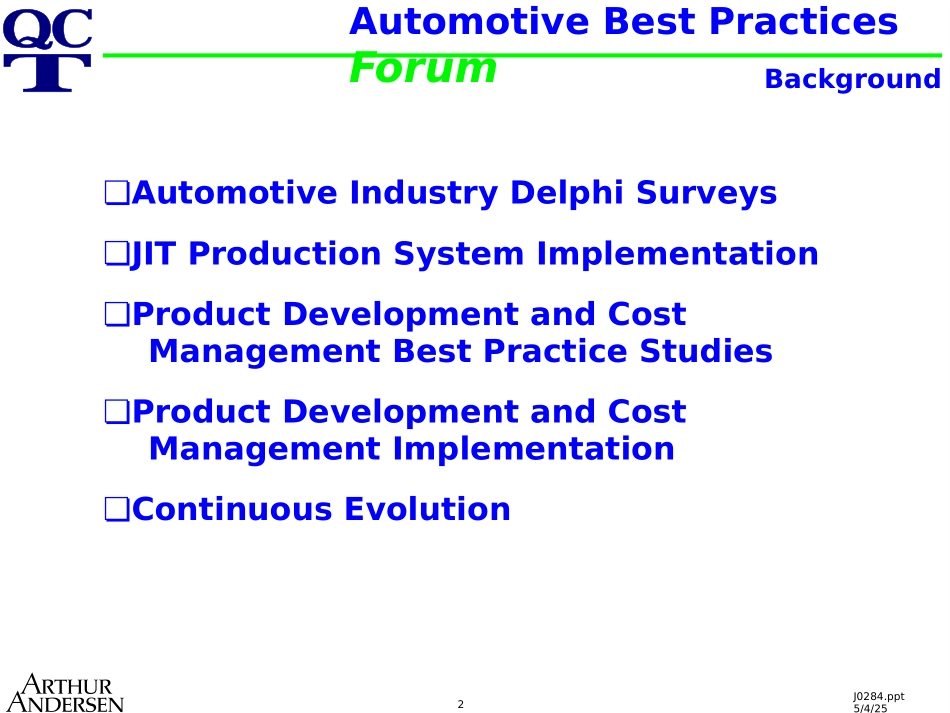 QCT

Automotive Best Practices Forum

Background

❑Automotive Industry Delphi Surveys

❑JIT Production System Implementation

❑Product Development and Cost Management Best Practice Studies

❑Product Development and Cost Management Implementation

❑Continuous Evolution

ARTHUR ANDERSEN

2

J0284.ppt
5/4/25